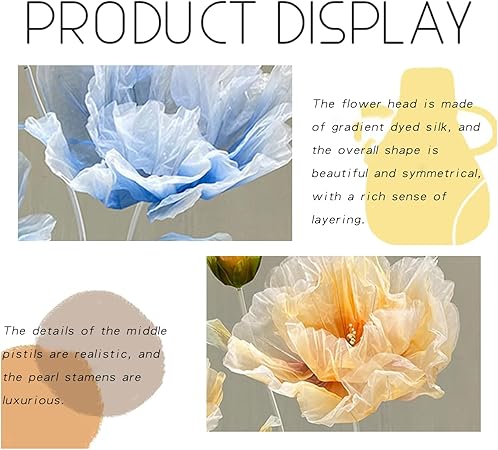 PRODUCT DISPLAY

The flower head is made of gradient dyed silk, and the overall shape is beautiful and symmetrical, with a rich sense of layering.

The details of the middle pistils are realistic, and the pearl stamens are luxurious.